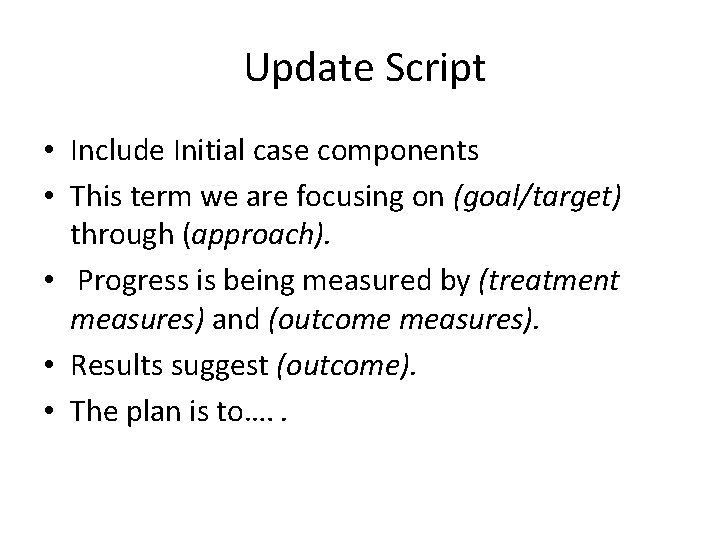 Update Script

• Include Initial case components
• This term we are focusing on (goal/target) through (approach).
• Progress is being measured by (treatment measures) and (outcome measures).
• Results suggest (outcome).
• The plan is to…. .